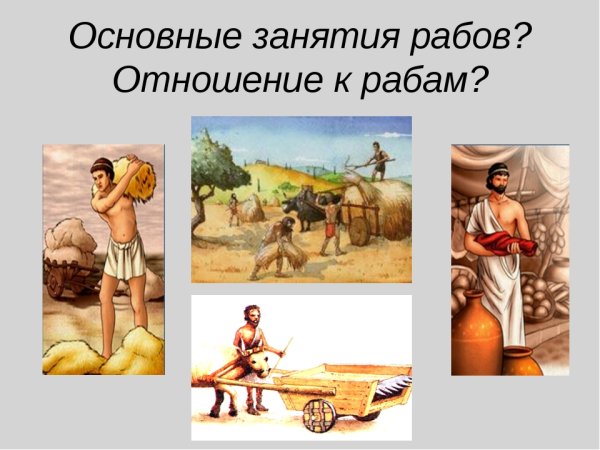 Основные занятия рабов?
Отношение к рабам?